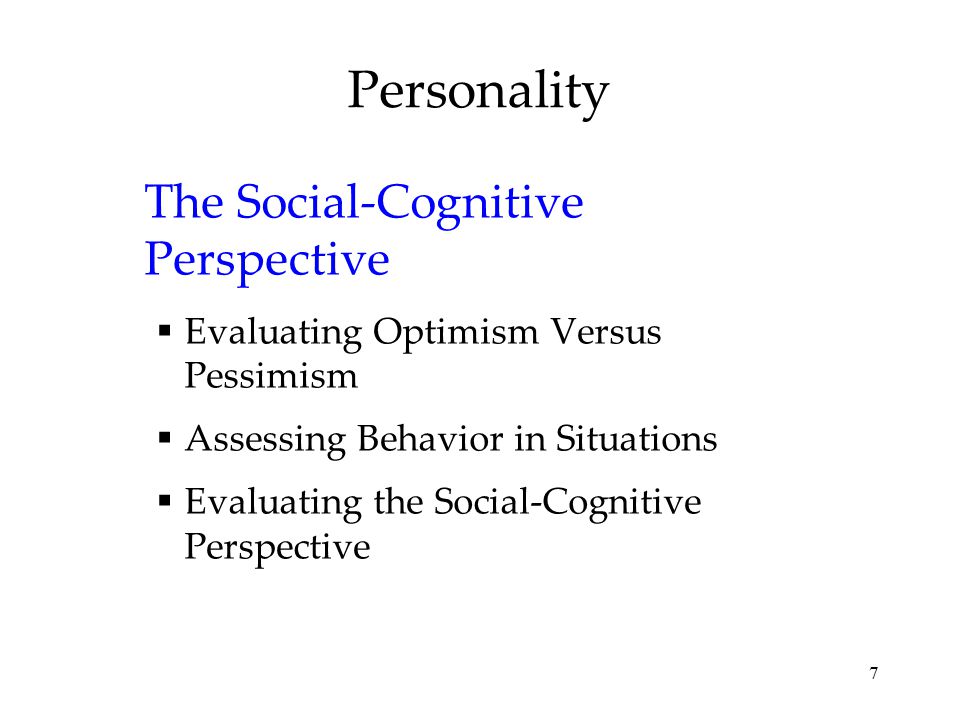 Personality

The Social-Cognitive Perspective

▪ Evaluating Optimism Versus Pessimism

▪ Assessing Behavior in Situations

▪ Evaluating the Social-Cognitive Perspective

7